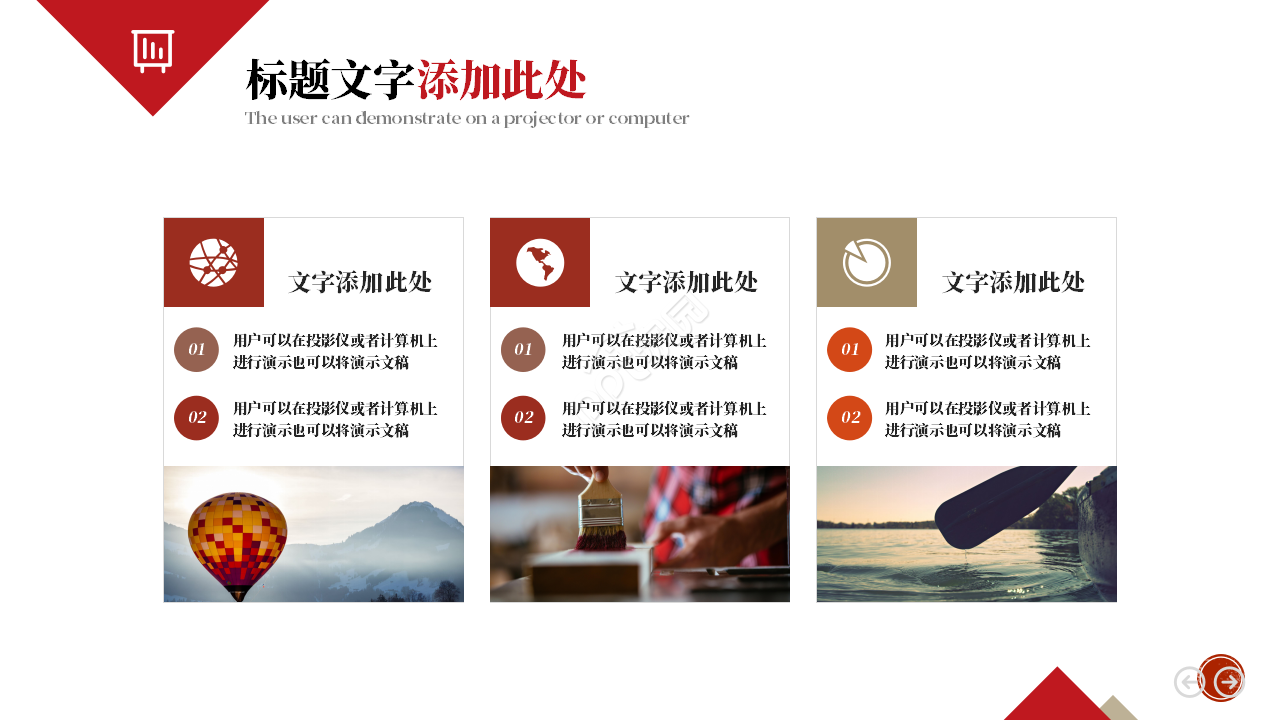 标题文字添加此处
The user can demonstrate on a projector or computer

文字添加此处

01 用户可以在投影仪或者计算机上进行演示也可以将演示文稿

02 用户可以在投影仪或者计算机上进行演示也可以将演示文稿

文字添加此处

01 用户可以在投影仪或者计算机上进行演示也可以将演示文稿

02 用户可以在投影仪或者计算机上进行演示也可以将演示文稿

文字添加此处

01 用户可以在投影仪或者计算机上进行演示也可以将演示文稿

02 用户可以在投影仪或者计算机上进行演示也可以将演示文稿